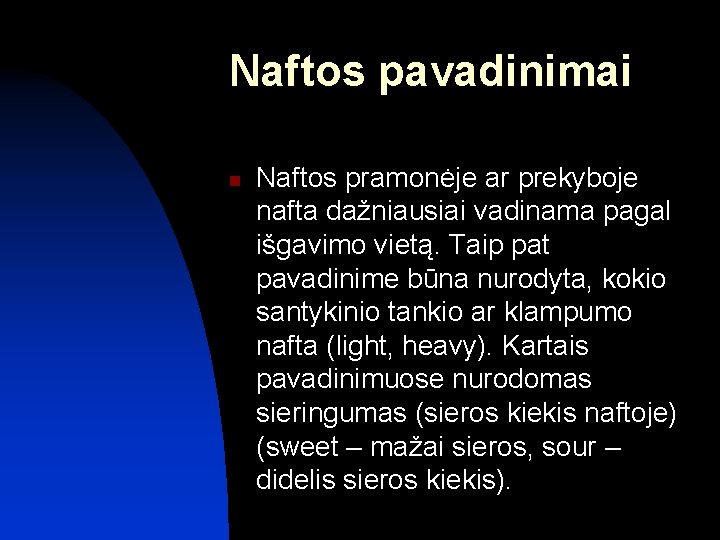 Naftos pavadinimai

Naftos pramonėje ar prekyboje nafta dažniausiai vadinama pagal išgavimo vietą. Taip pat pavadinime būna nurodyta, kokio santykinio tankio ar klampumo nafta (light, heavy). Kartais pavadinimuose nurodomas sieringumas (sieros kiekis naftoje) (sweet – mažai sieros, sour – didelis sieros kiekis).